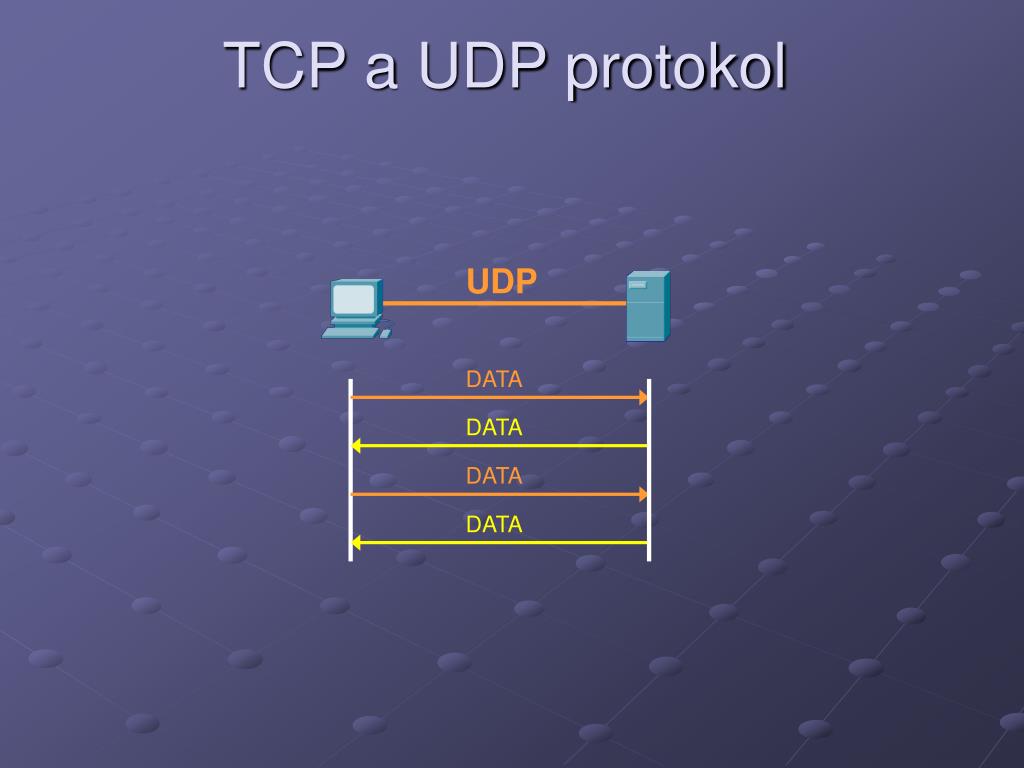 TCP a UDP protokol

UDP

DATA

DATA

DATA

DATA